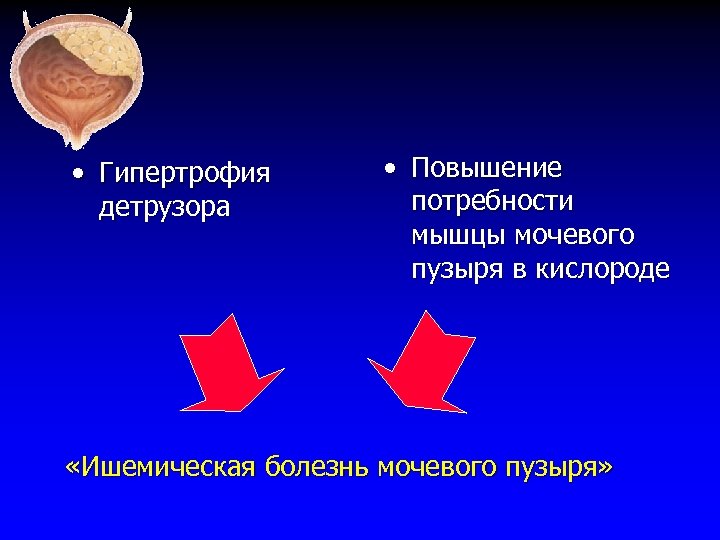 • Гипертрофия детрузора

• Повышение потребности мышцы мочевого пузыря в кислороде

«Ишемическая болезнь мочевого пузыря»